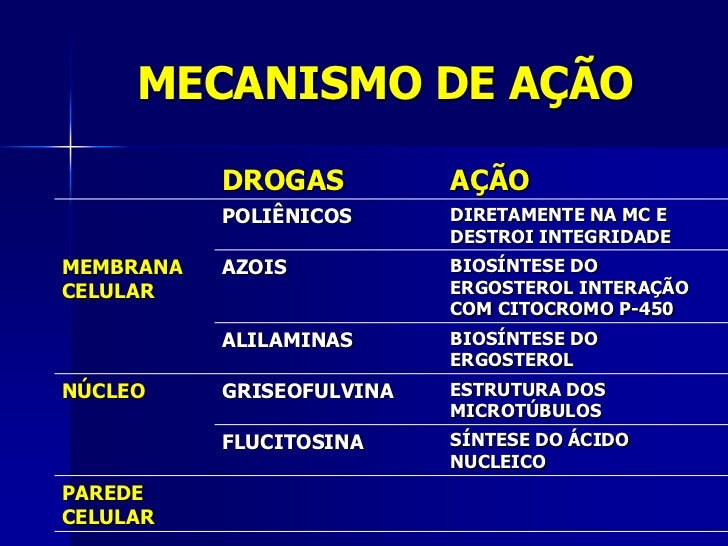 MECANISMO DE AÇÃO

| | DROGAS | AÇÃO |
|---|---|---|
| MEMBRANA CELULAR | POLIÊNICOS | DIRETAMENTE NA MC E DESTROI INTEGRIDADE |
| | AZOIS | BIOSÍNTESE DO ERGOSTEROL INTERAÇÃO COM CITOCROMO P-450 |
| | ALILAMINAS | BIOSÍNTESE DO ERGOSTEROL |
| NÚCLEO | GRISEOFULVINA | ESTRUTURA DOS MICROTÚBULOS |
| | FLUCITOSINA | SÍNTESE DO ÁCIDO NUCLEICO |
| PAREDE CELULAR | | |